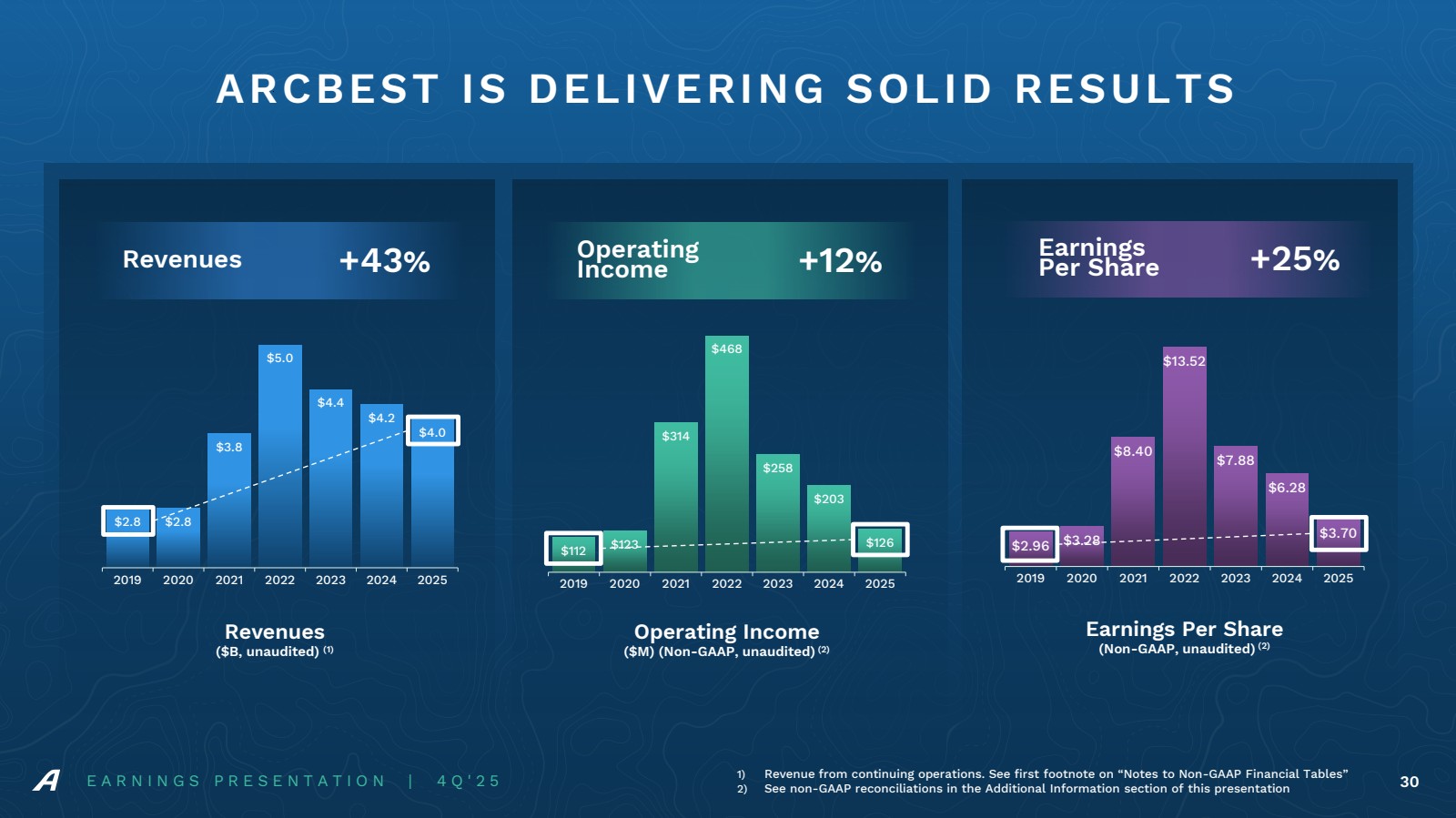 ARCBEST IS DELIVERING SOLID RESULTS

Revenues +43%

$2.8 $2.8 $3.8 $5.0 $4.4 $4.2 $4.0

2019 2020 2021 2022 2023 2024 2025

Revenues
($B, unaudited) $^{(1)}$

Operating Income +12%

$112 $123 $314 $468 $258 $203 $126

2019 2020 2021 2022 2023 2024 2025

Operating Income
($M) (Non-GAAP, unaudited) $^{(2)}$

Earnings Per Share +25%

$2.96 $3.28 $8.40 $13.52 $7.88 $6.28 $3.70

2019 2020 2021 2022 2023 2024 2025

Earnings Per Share
(Non-GAAP, unaudited) $^{(2)}$

EARNINGS PRESENTATION | 4Q'25

1) Revenue from continuing operations. See first footnote on “Notes to Non-GAAP Financial Tables”
2) See non-GAAP reconciliations in the Additional Information section of this presentation

30